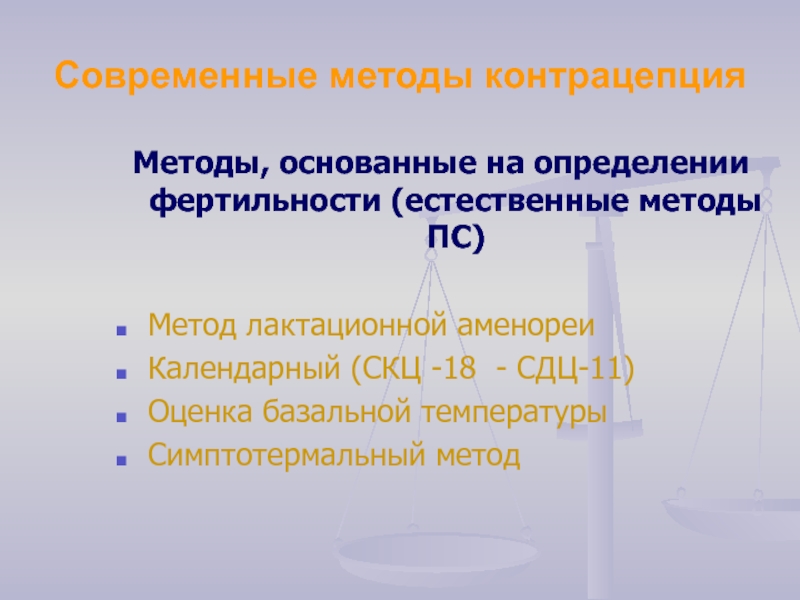 Современные методы контрацепция

Методы, основанные на определении фертильности (естественные методы ПС)

- Метод лактационной аменореи
- Календарный (СКЦ -18 - СДЦ-11)
- Оценка базальной температуры
- Симптотермальный метод